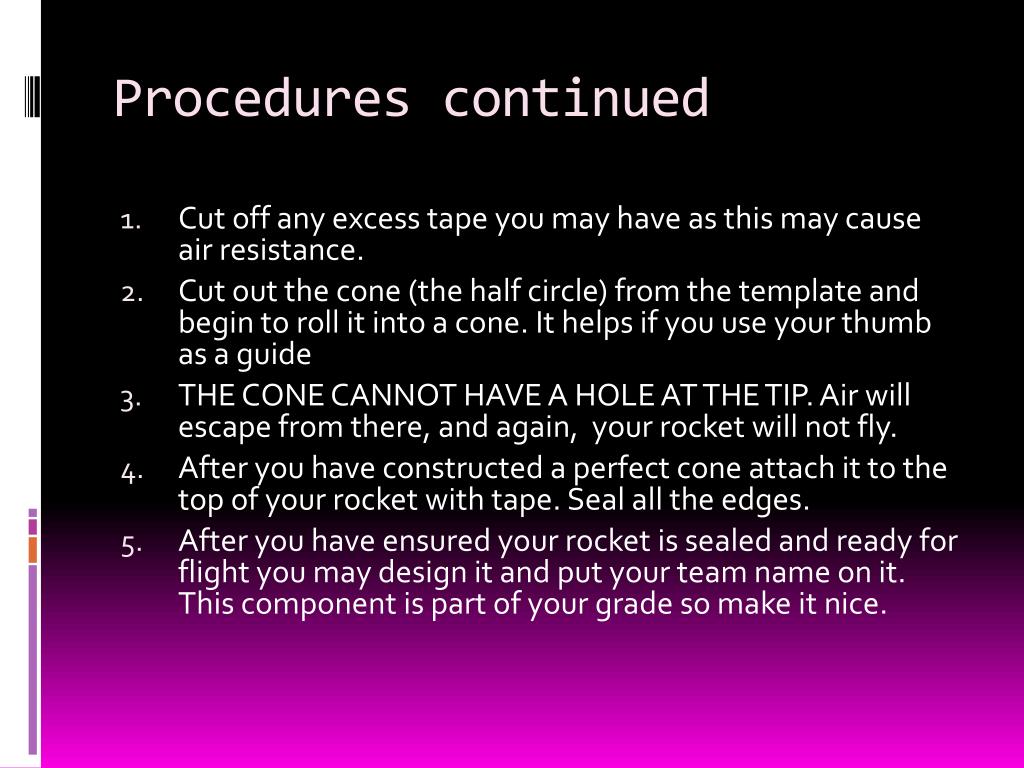 Procedures continued

1. Cut off any excess tape you may have as this may cause air resistance.
2. Cut out the cone (the half circle) from the template and begin to roll it into a cone. It helps if you use your thumb as a guide
3. THE CONE CANNOT HAVE A HOLE AT THE TIP. Air will escape from there, and again, your rocket will not fly.
4. After you have constructed a perfect cone attach it to the top of your rocket with tape. Seal all the edges.
5. After you have ensured your rocket is sealed and ready for flight you may design it and put your team name on it. This component is part of your grade so make it nice.